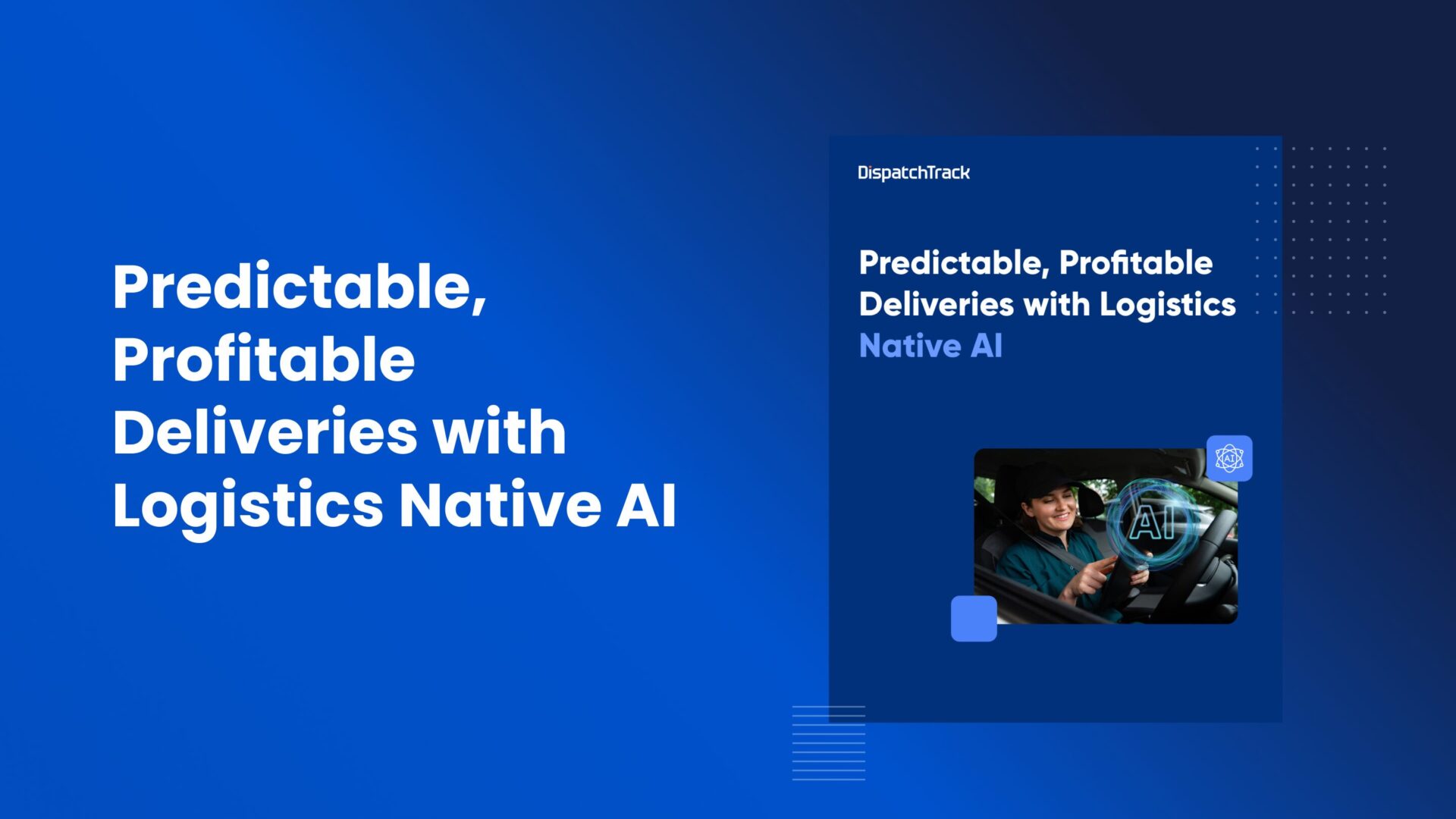 Predictable, Profitable Deliveries with Logistics Native AI

DispatchTrack

Predictable, Profitable Deliveries with Logistics Native AI

AI

AI